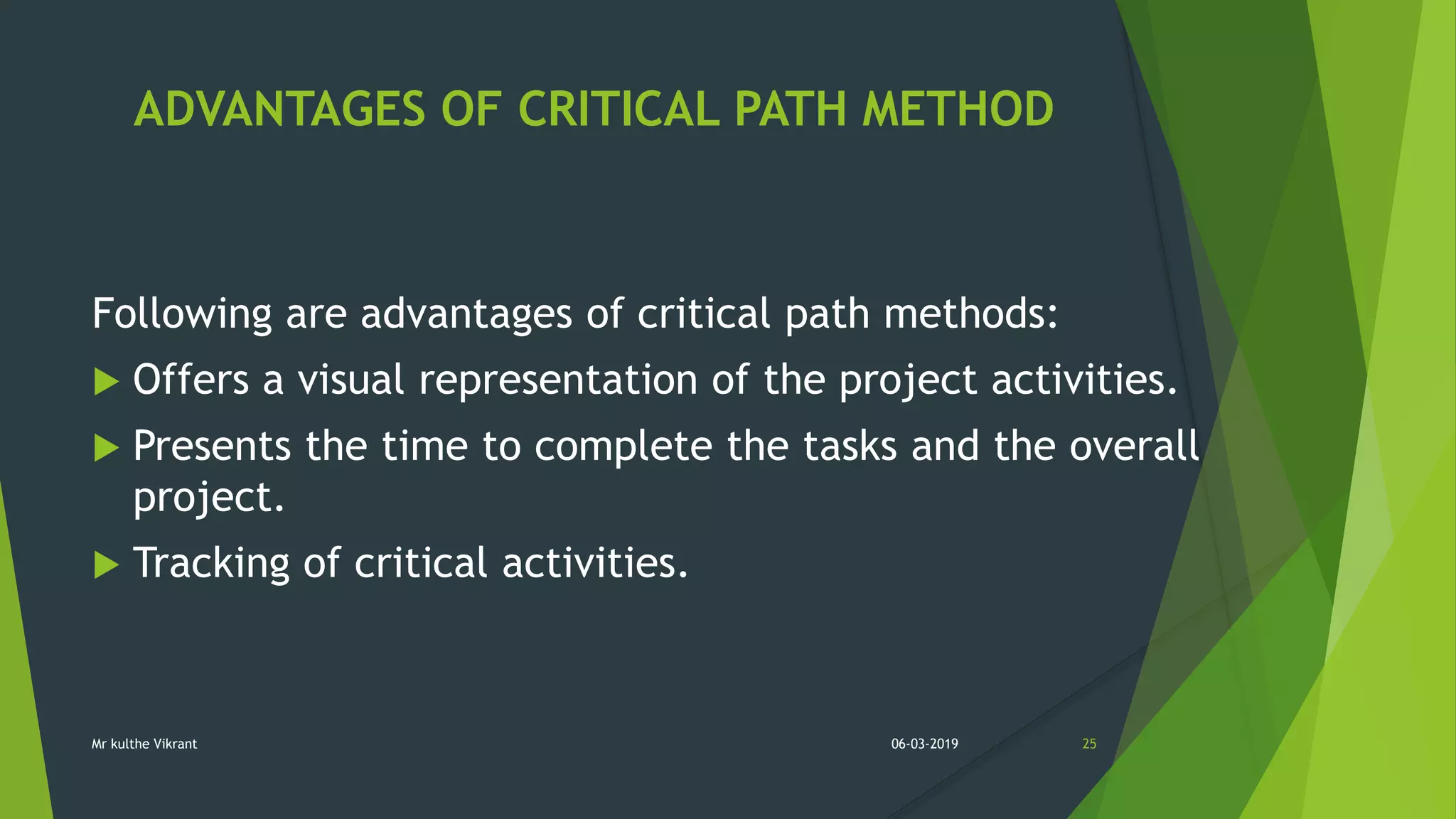 ADVANTAGES OF CRITICAL PATH METHOD

Following are advantages of critical path methods:

▶ Offers a visual representation of the project activities.

▶ Presents the time to complete the tasks and the overall project.

▶ Tracking of critical activities.

Mr kulthe Vikrant

06-03-2019

25